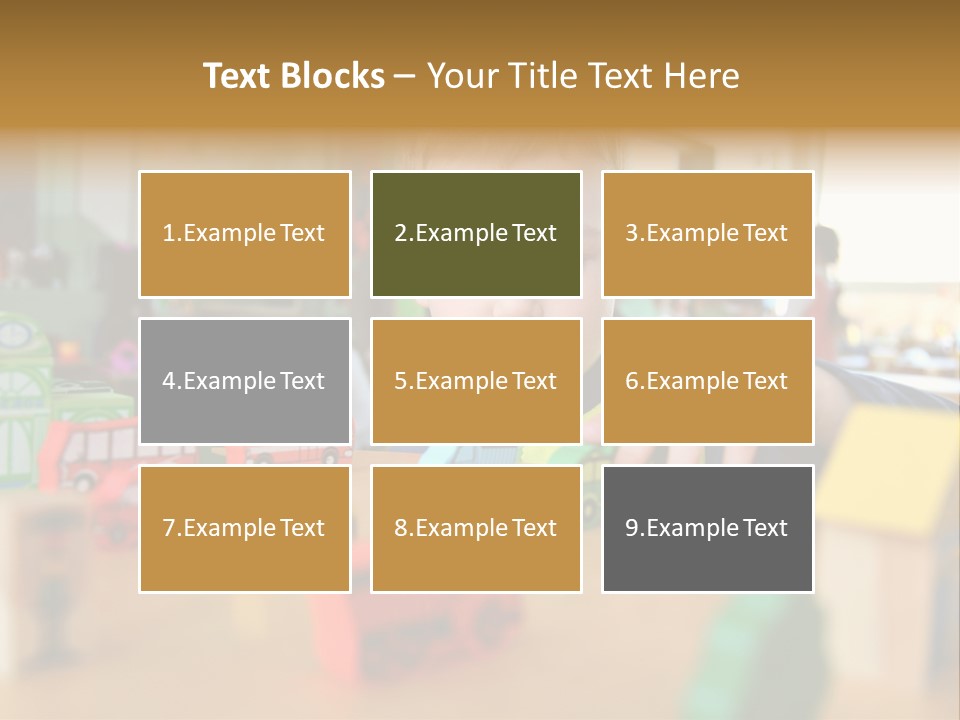 Text Blocks – Your Title Text Here

1.Example Text

2.Example Text

3.Example Text

4.Example Text

5.Example Text

6.Example Text

7.Example Text

8.Example Text

9.Example Text